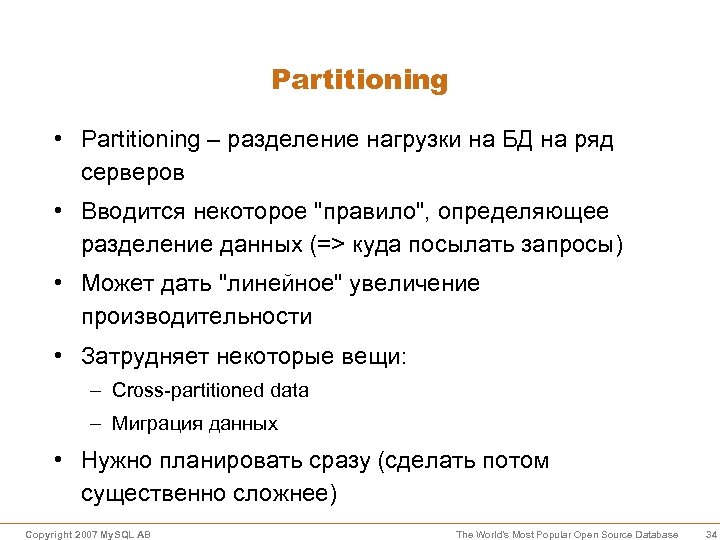 Partitioning

• Partitioning – разделение нагрузки на БД на ряд серверов
• Вводится некоторое "правило", определяющее разделение данных (=> куда посылать запросы)
• Может дать "линейное" увеличение производительности
• Затрудняет некоторые вещи:
– Cross-partitioned data
– Миграция данных
• Нужно планировать сразу (сделать потом существенно сложнее)

Copyright 2007 MySQL AB

The World's Most Popular Open Source Database

34